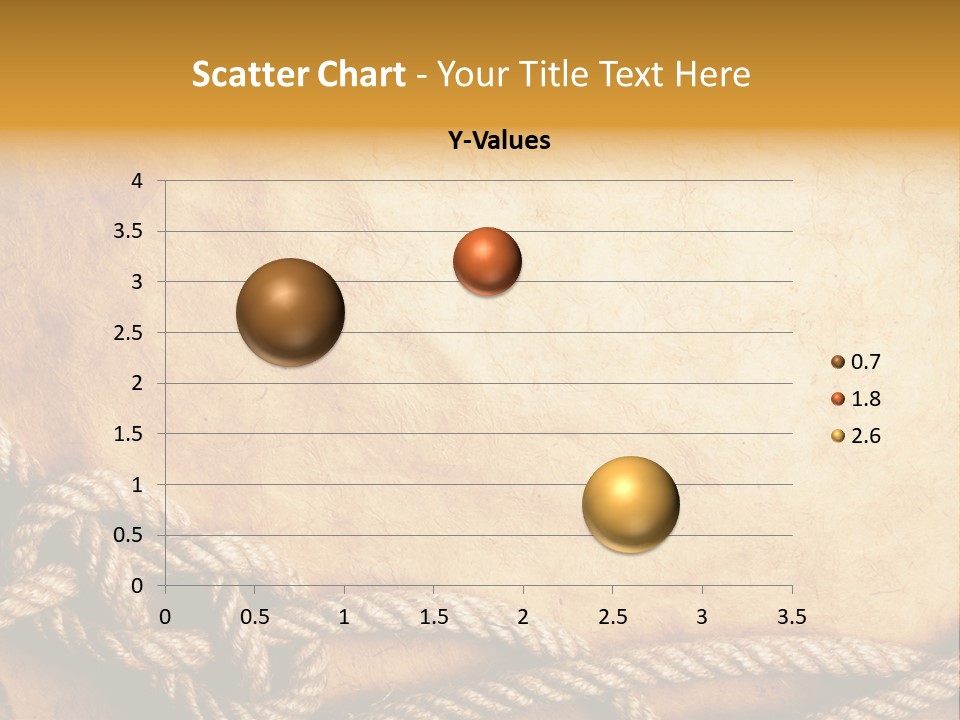 Scatter Chart - Your Title Text Here

Y-Values

4
3.5
3
2.5
2
1.5
1
0.5
0

0 0.5 1 1.5 2 2.5 3 3.5

0.7
1.8
2.6